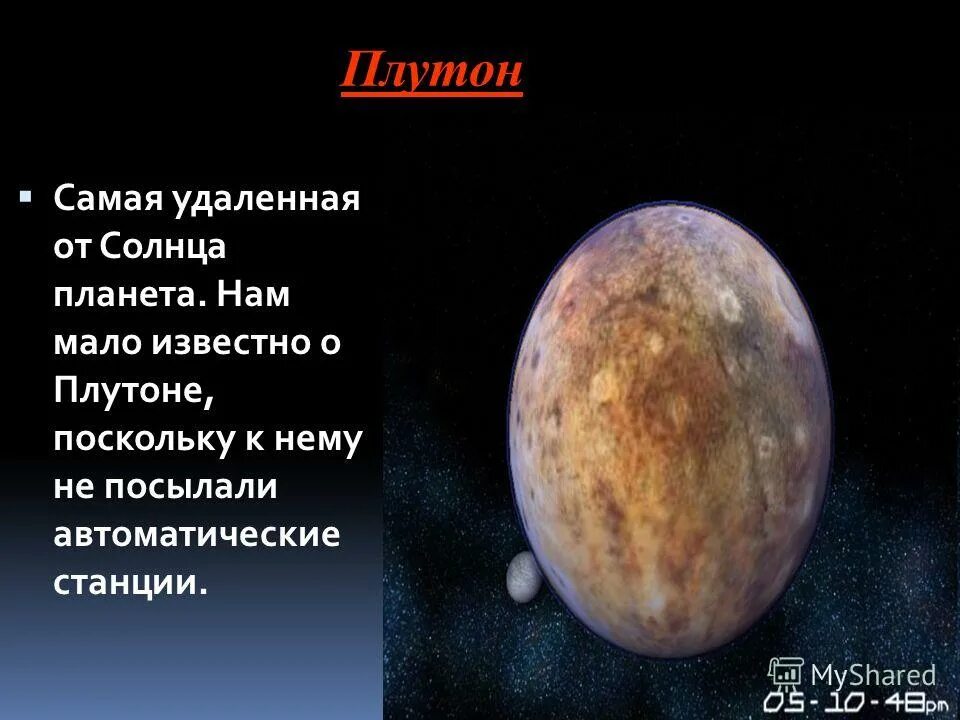 Плутон

▪ Самая удаленная от Солнца планета. Нам мало известно о Плутоне, поскольку к нему не посылали автоматические станции.

MyShared

05-10-48pm